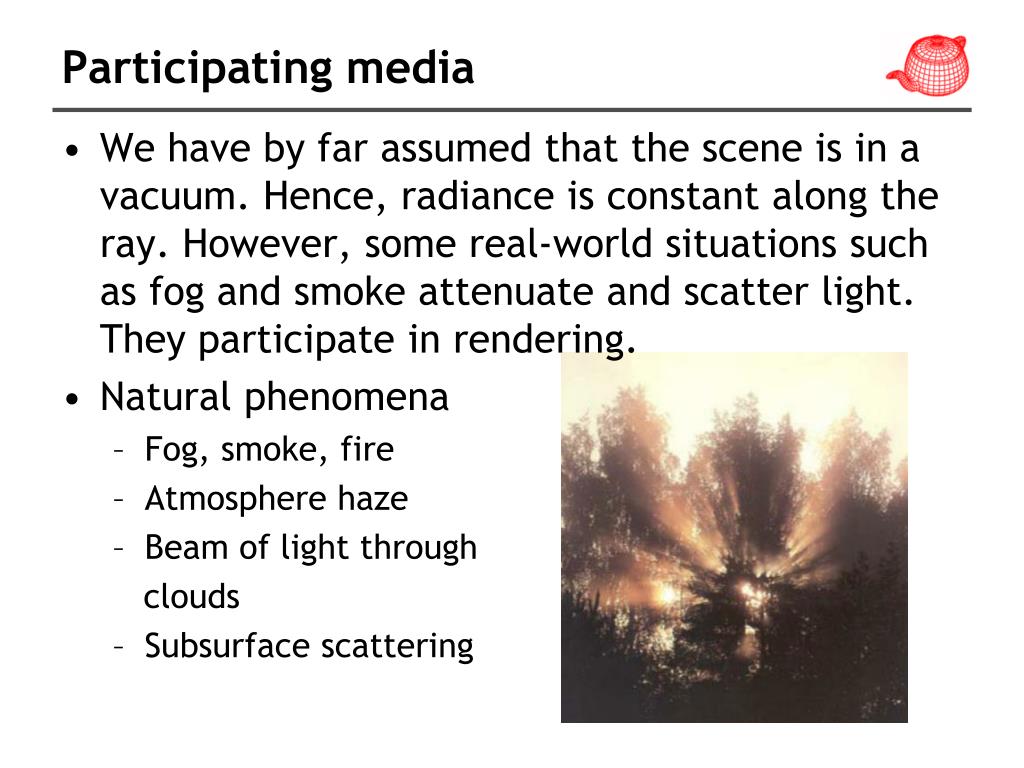 Participating media

• We have by far assumed that the scene is in a vacuum. Hence, radiance is constant along the ray. However, some real-world situations such as fog and smoke attenuate and scatter light. They participate in rendering.
• Natural phenomena
  – Fog, smoke, fire
  – Atmosphere haze
  – Beam of light through clouds
  – Subsurface scattering